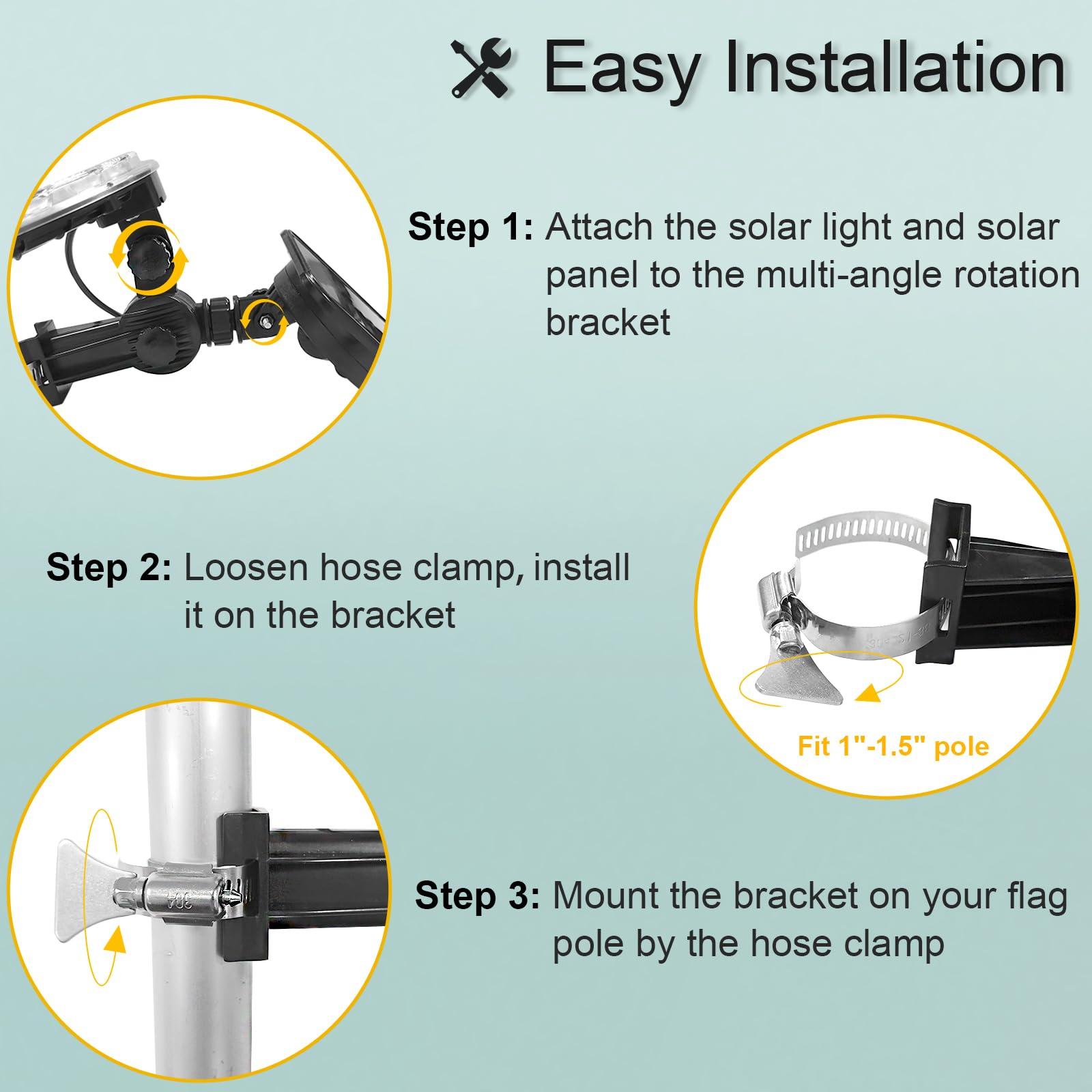 Easy Installation

Step 1: Attach the solar light and solar panel to the multi-angle rotation bracket

Step 2: Loosen hose clamp, install it on the bracket

Fit 1"-1.5" pole

304

Step 3: Mount the bracket on your flag pole by the hose clamp